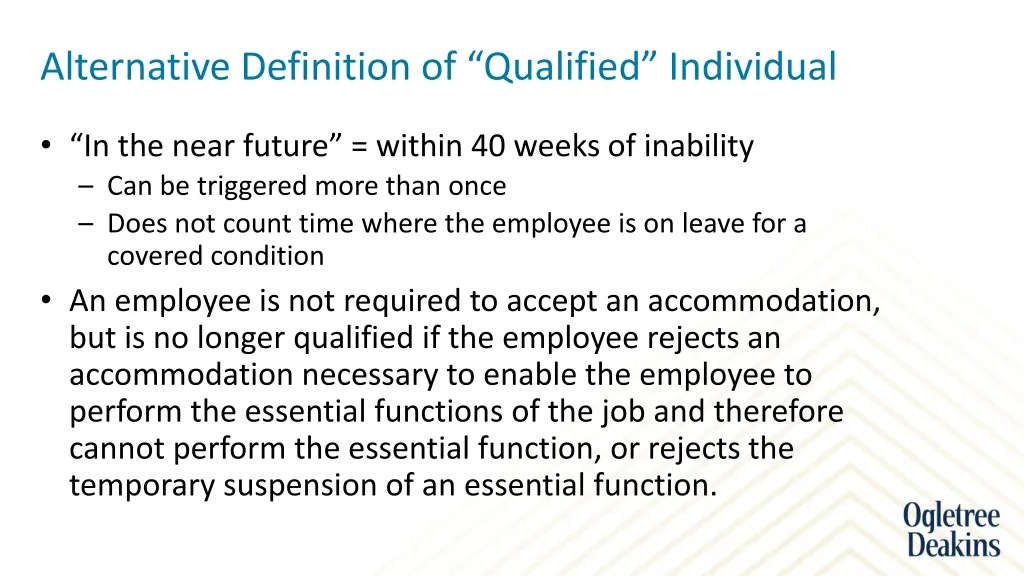 Alternative Definition of “Qualified” Individual

• “In the near future” = within 40 weeks of inability
– Can be triggered more than once
– Does not count time where the employee is on leave for a covered condition

• An employee is not required to accept an accommodation, but is no longer qualified if the employee rejects an accommodation necessary to enable the employee to perform the essential functions of the job and therefore cannot perform the essential function, or rejects the temporary suspension of an essential function.

Ogletree Deakins